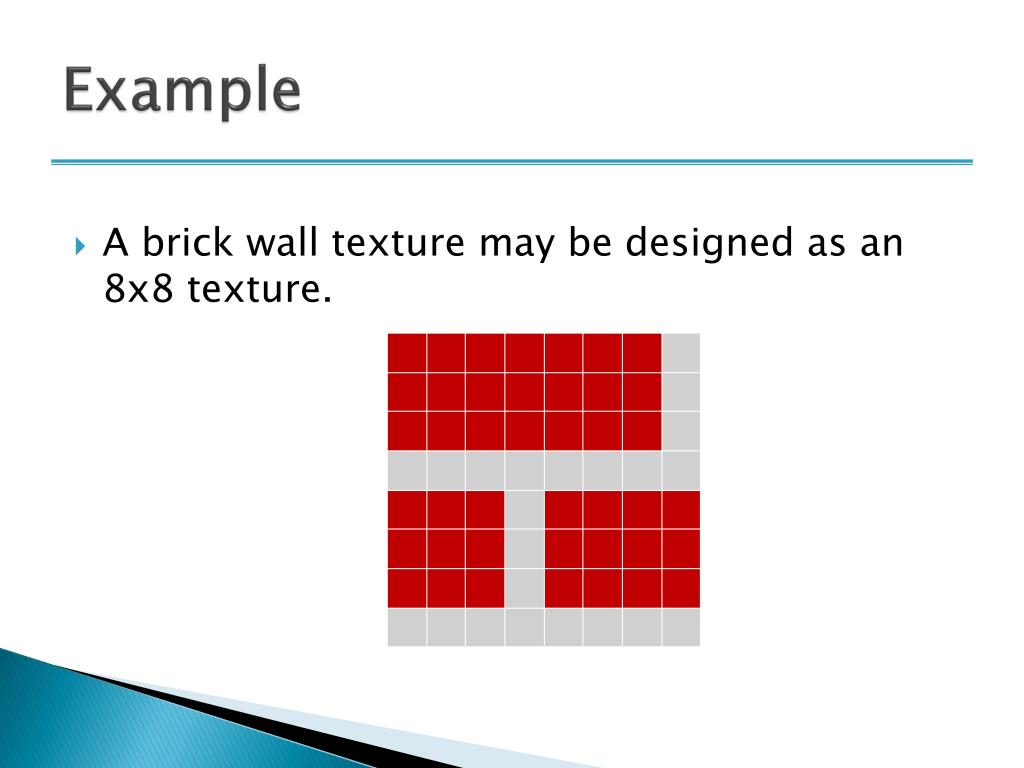 Example

A brick wall texture may be designed as an 8x8 texture.